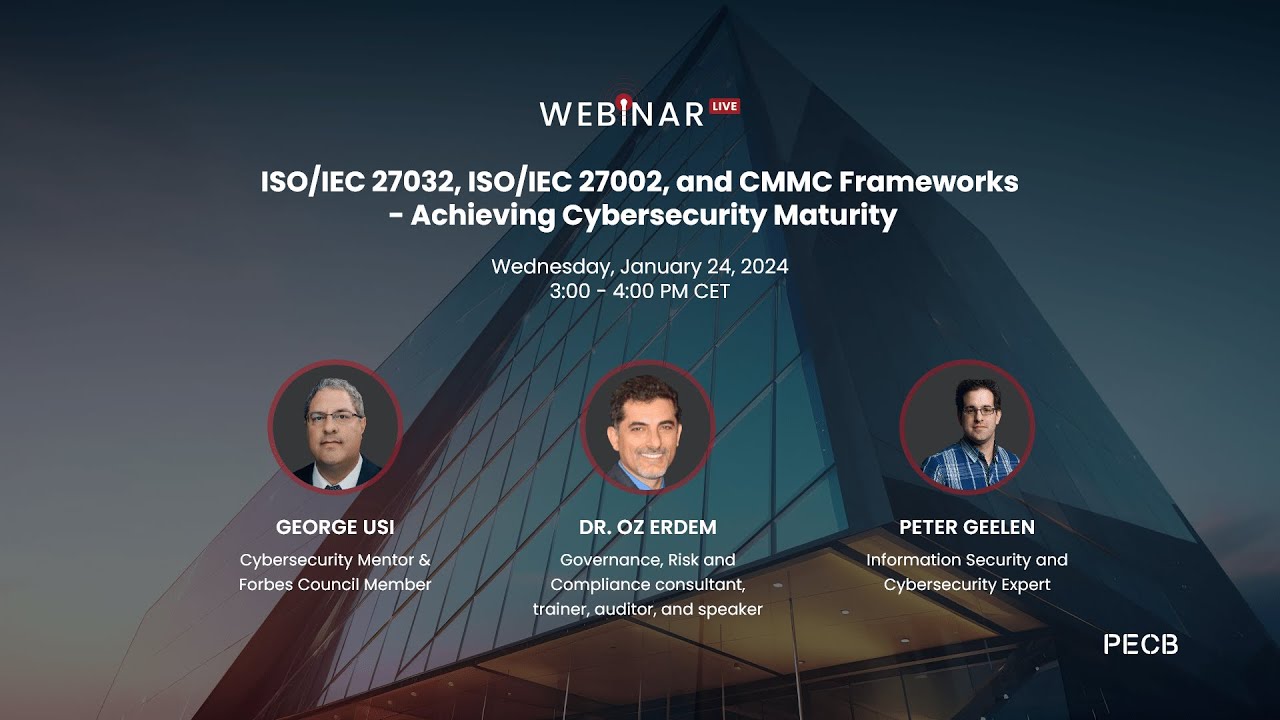 WEBINAR LIVE

ISO/IEC 27032, ISO/IEC 27002, and CMMC Frameworks - Achieving Cybersecurity Maturity

Wednesday, January 24, 2024
3:00 - 4:00 PM CET

GEORGE USI
Cybersecurity Mentor & Forbes Council Member

DR. OZ ERDEM
Governance, Risk and Compliance consultant, trainer, auditor, and speaker

PETER GEELEN
Information Security and Cybersecurity Expert

PECB